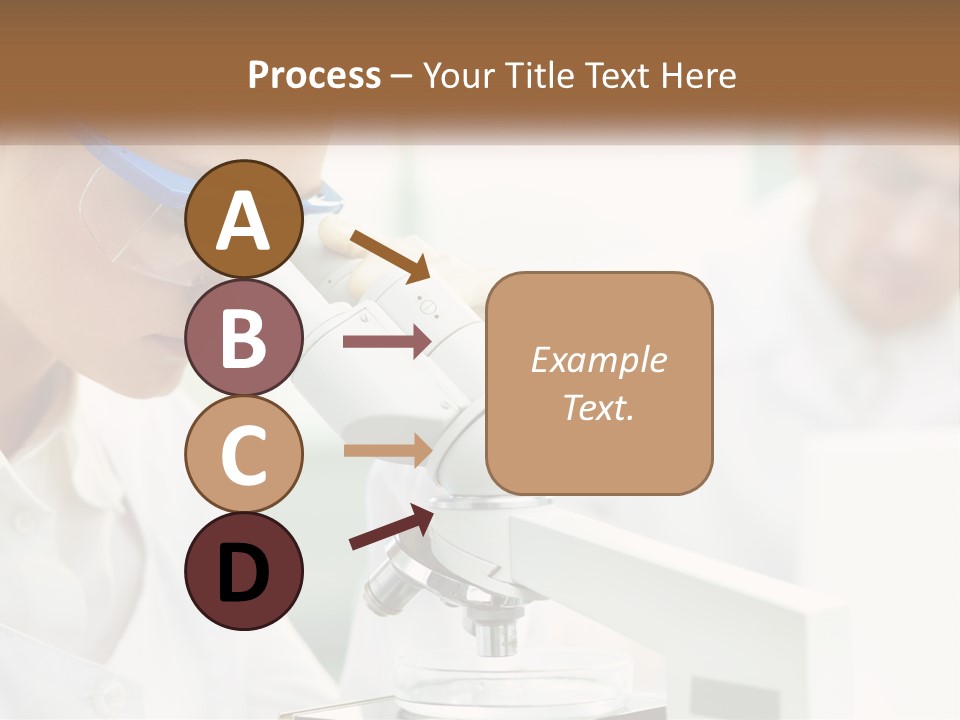 Process – Your Title Text Here

A

B

C

D

Example Text.